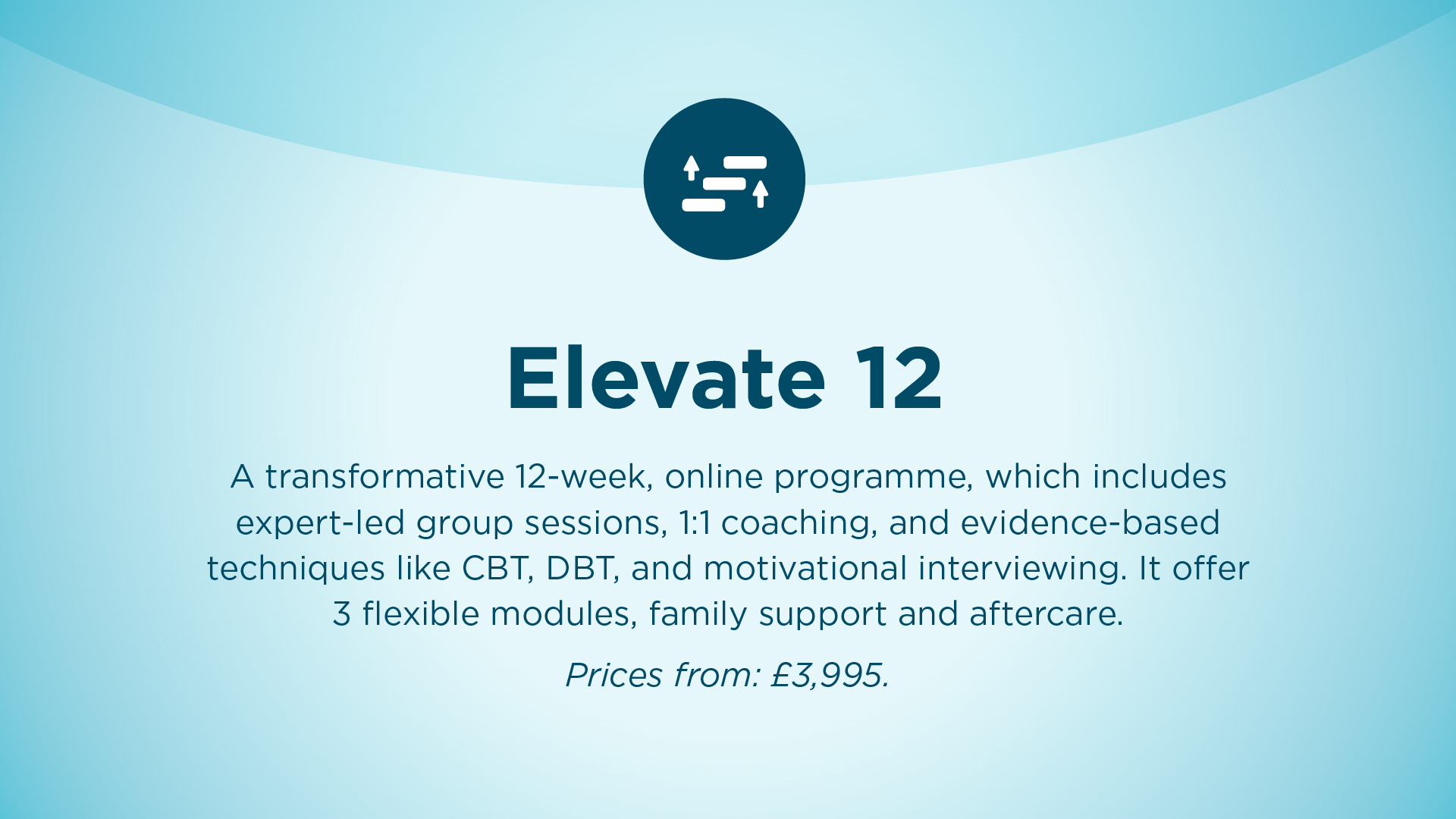 Elevate 12

A transformative 12-week, online programme, which includes expert-led group sessions, 1:1 coaching, and evidence-based techniques like CBT, DBT, and motivational interviewing. It offer 3 flexible modules, family support and aftercare.

Prices from: £3,995.